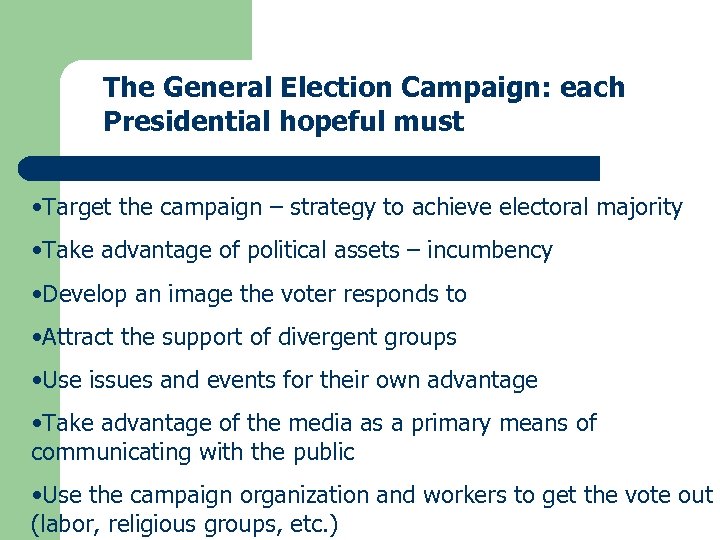 The General Election Campaign: each Presidential hopeful must

•Target the campaign – strategy to achieve electoral majority

•Take advantage of political assets – incumbency

•Develop an image the voter responds to

•Attract the support of divergent groups

•Use issues and events for their own advantage

•Take advantage of the media as a primary means of communicating with the public

•Use the campaign organization and workers to get the vote out (labor, religious groups, etc.)